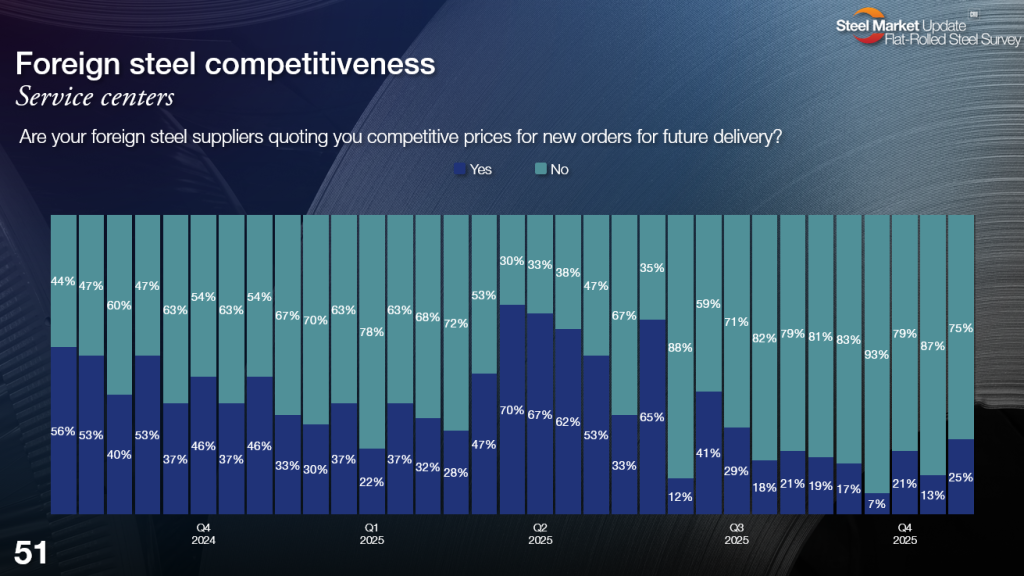 Steel Market Update
Flat-Rolled Steel Survey

Foreign steel competitiveness
Service centers

Are your foreign steel suppliers quoting you competitive prices for new orders for future delivery?

Yes No

44% 47% 60% 47% 63% 54% 63% 54% 67% 70% 63% 78% 63% 68% 72% 53% 30% 33% 38% 47% 67% 35% 88% 59% 71% 82% 79% 81% 83% 93% 79% 87% 75%

56% 53% 40% 53% 37% 46% 37% 46% 33% 30% 37% 22% 37% 32% 28% 47% 70% 67% 62% 53% 33% 65% 12% 41% 29% 18% 21% 19% 17% 7% 21% 13% 25%

Q4
2024

Q1
2025

Q2
2025

Q3
2025

Q4
2025

51